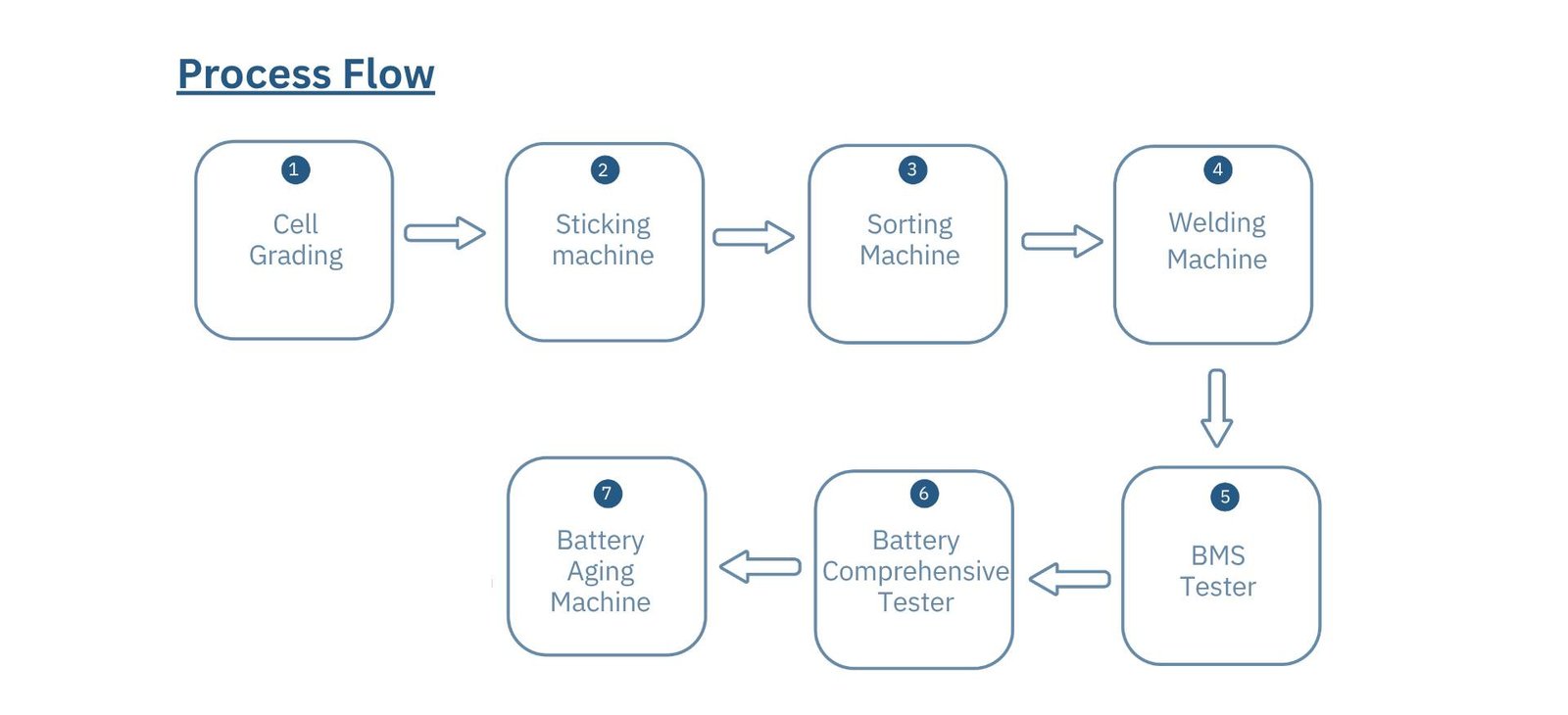 Process Flow

1
Cell Grading

2
Sticking machine

3
Sorting Machine

4
Welding Machine

5
BMS Tester

6
Battery Comprehensive Tester

7
Battery Aging Machine